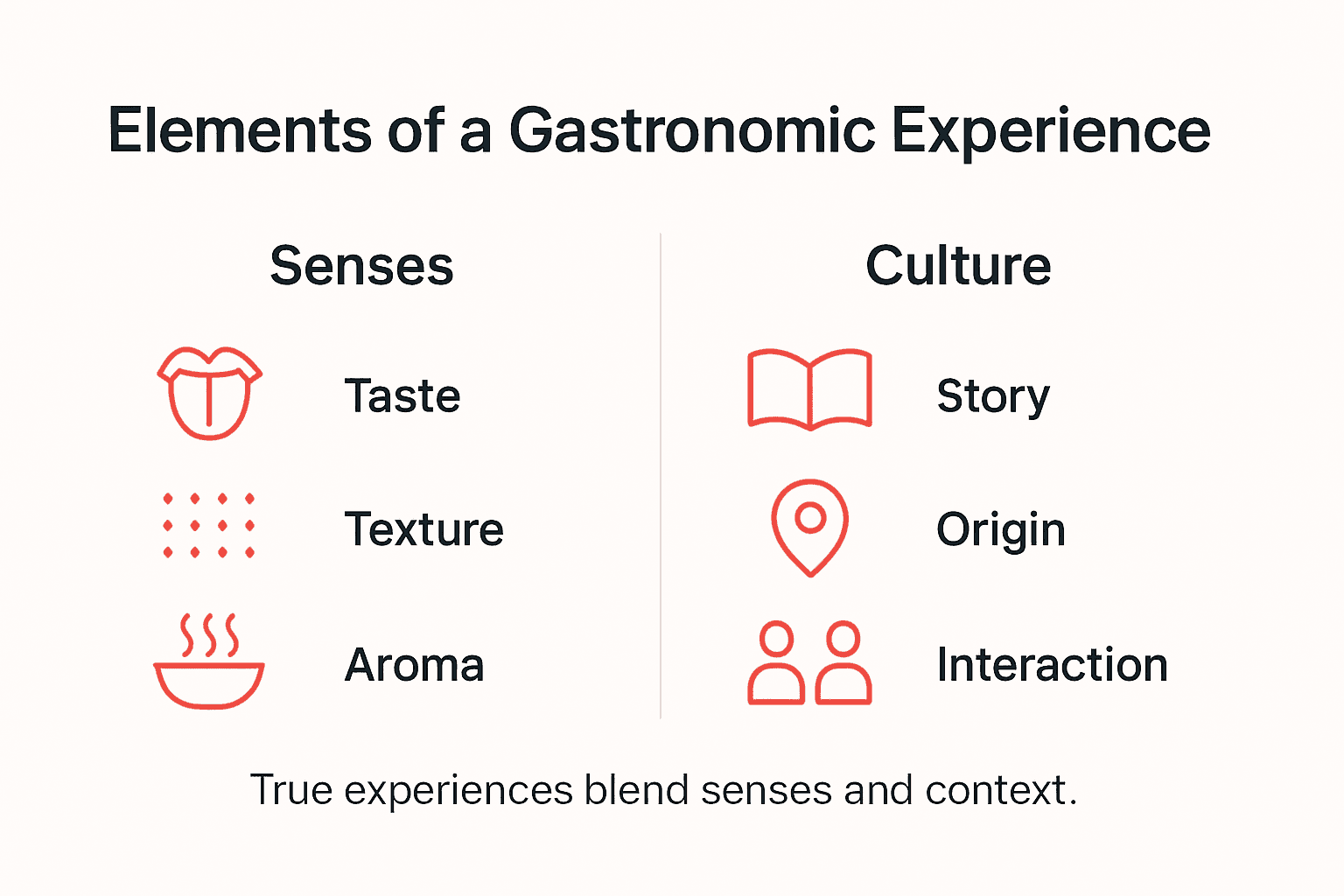 Elements of a Gastronomic Experience

Senses

Taste

Texture

Aroma

Culture

Story

Origin

Interaction

True experiences blend senses and context.